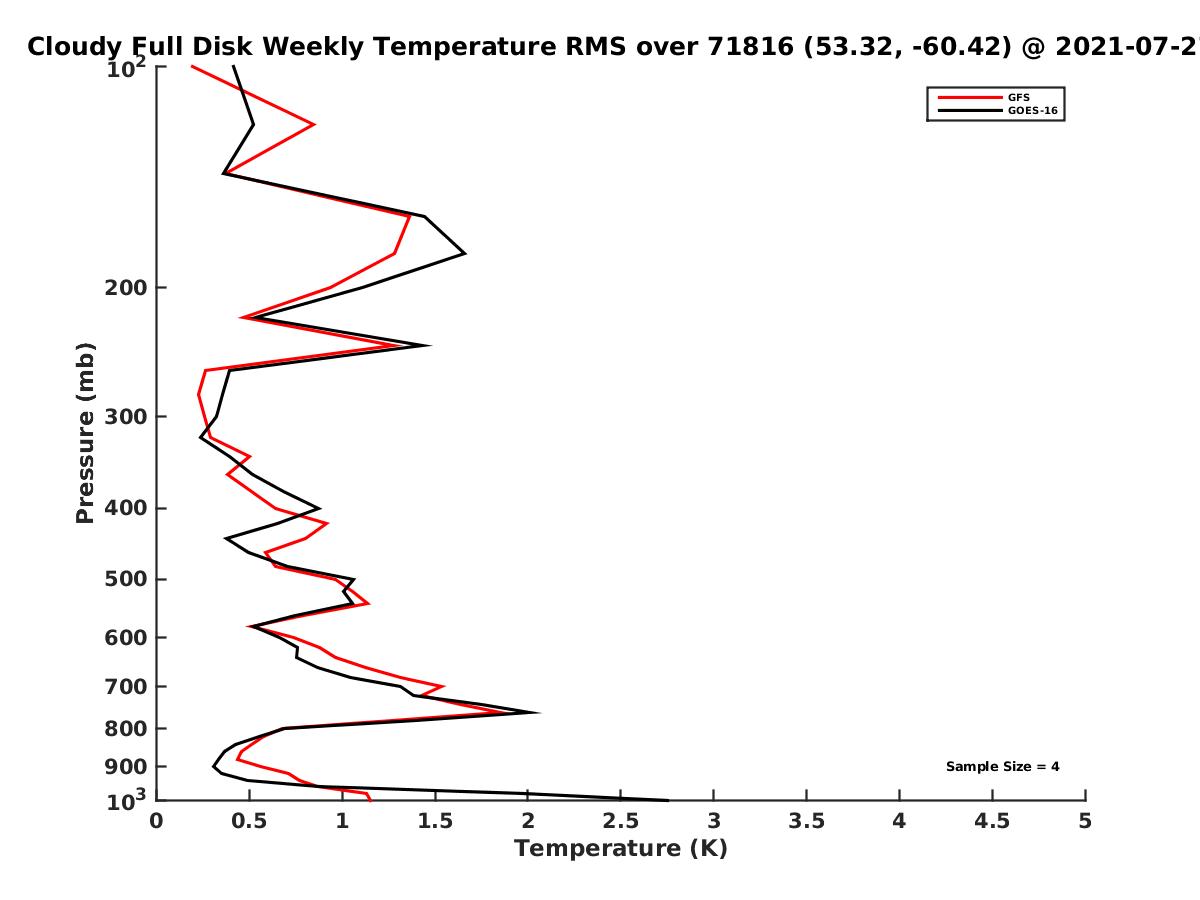 Cloudy Full Disk Weekly Temperature RMS over 71816 (53.32, -60.42) @ 2021-07-2

GFS
GOES-16

Pressure (mb)

$10^2$
200
300
400
500
600
700
800
900
$10^3$

Sample Size = 4

0
0.5
1
1.5
2
2.5
3
3.5
4
4.5
5

Temperature (K)